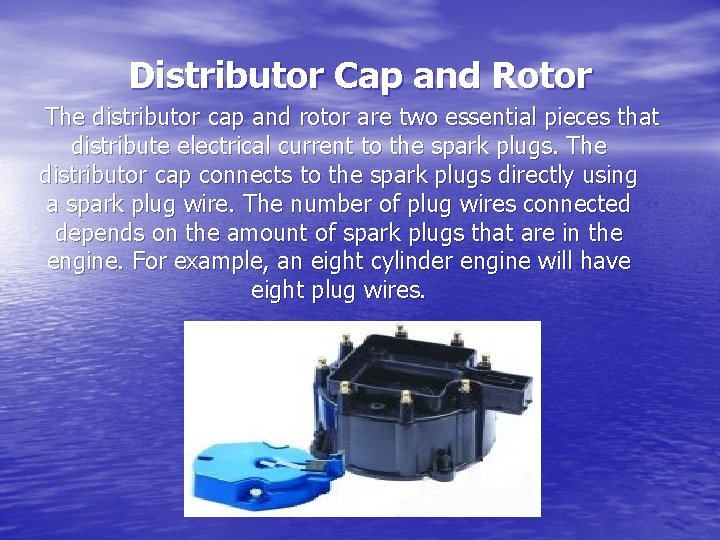 Distributor Cap and Rotor

The distributor cap and rotor are two essential pieces that distribute electrical current to the spark plugs. The distributor cap connects to the spark plugs directly using a spark plug wire. The number of plug wires connected depends on the amount of spark plugs that are in the engine. For example, an eight cylinder engine will have eight plug wires.